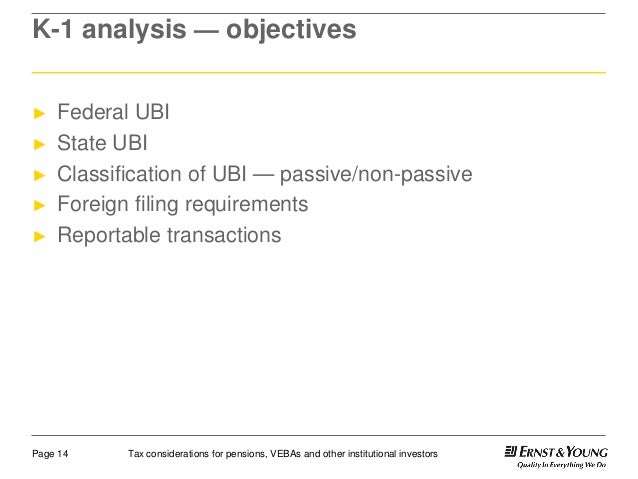 K-1 analysis — objectives

► Federal UBI
► State UBI
► Classification of UBI — passive/non-passive
► Foreign filing requirements
► Reportable transactions

Page 14

Tax considerations for pensions, VEBAs and other institutional investors

ERNST & YOUNG
Quality In Everything We Do